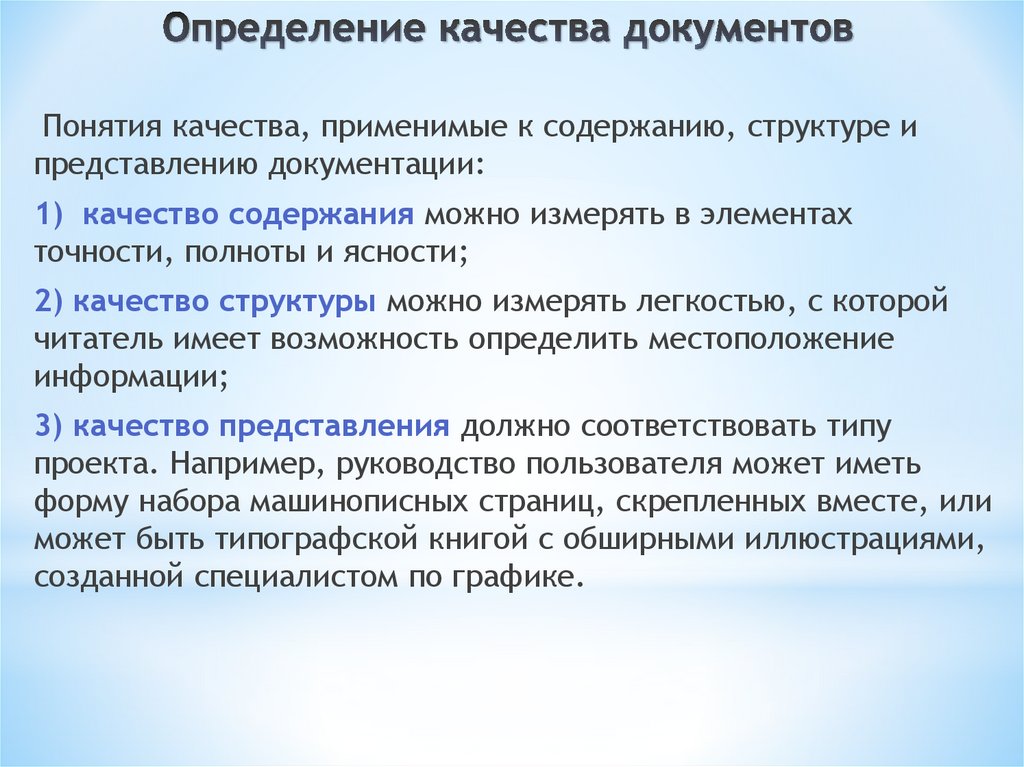 Определение качества документов

Понятия качества, применимые к содержанию, структуре и представлению документации:

1) качество содержания можно измерять в элементах точности, полноты и ясности;

2) качество структуры можно измерять легкостью, с которой читатель имеет возможность определить местоположение информации;

3) качество представления должно соответствовать типу проекта. Например, руководство пользователя может иметь форму набора машинописных страниц, скрепленных вместе, или может быть типографской книгой с обширными иллюстрациями, созданной специалистом по графике.